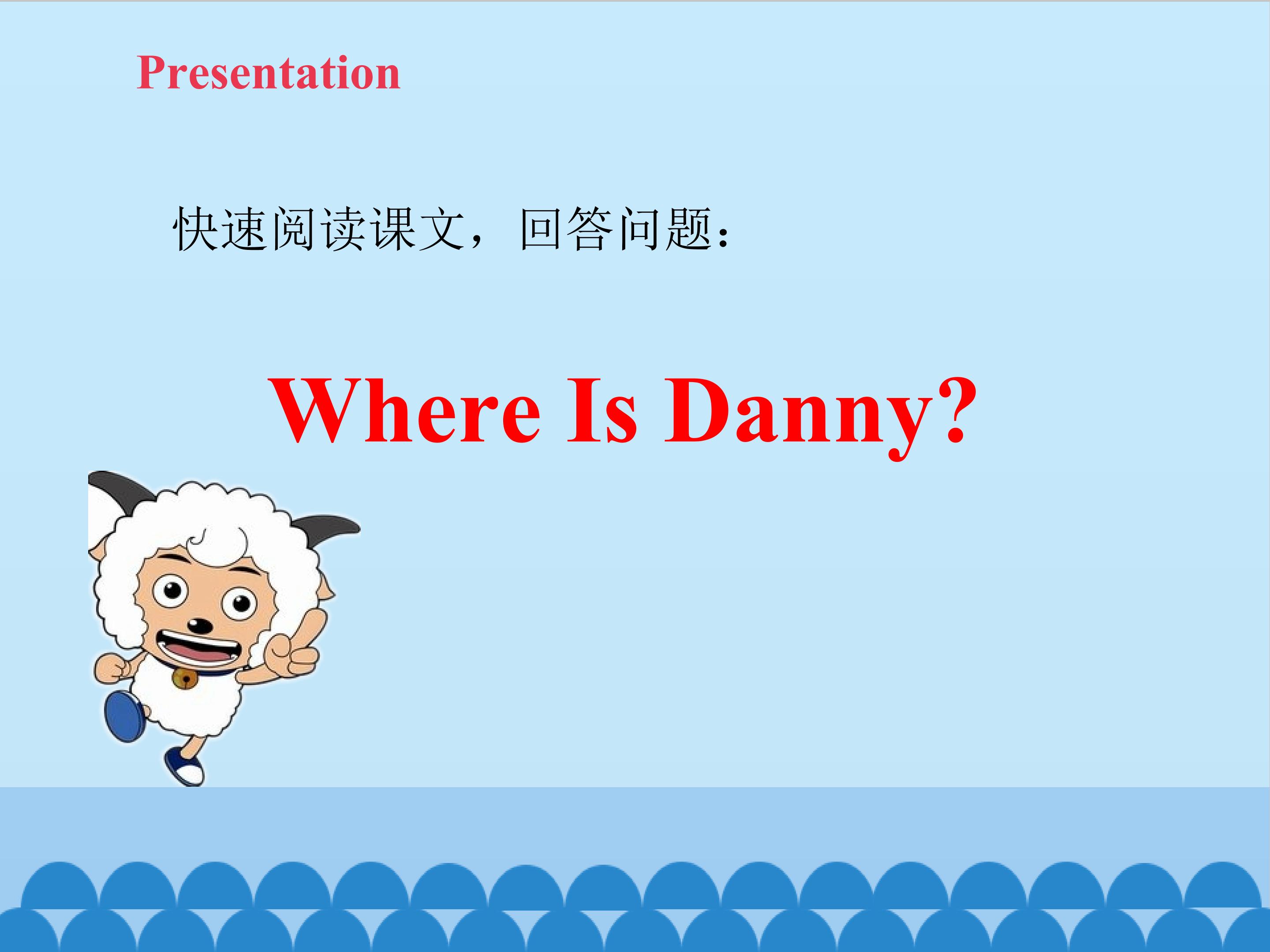 Presentation

快速阅读课文，回答问题：

Where Is Danny?